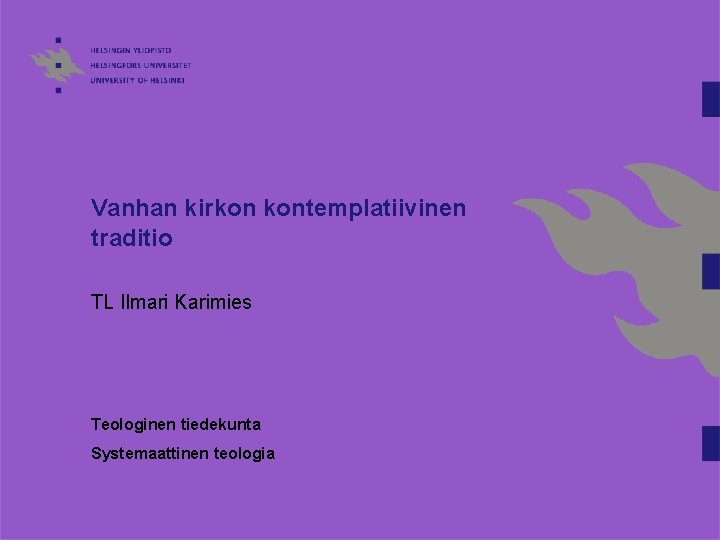 HELSINGIN YLIOPISTO
HELSINGFORS UNIVERSITET
UNIVERSITY OF HELSINKI

Vanhan kirkon kontemplatiivinen traditio

TL Ilmari Karimies

Teologinen tiedekunta

Systemaattinen teologia